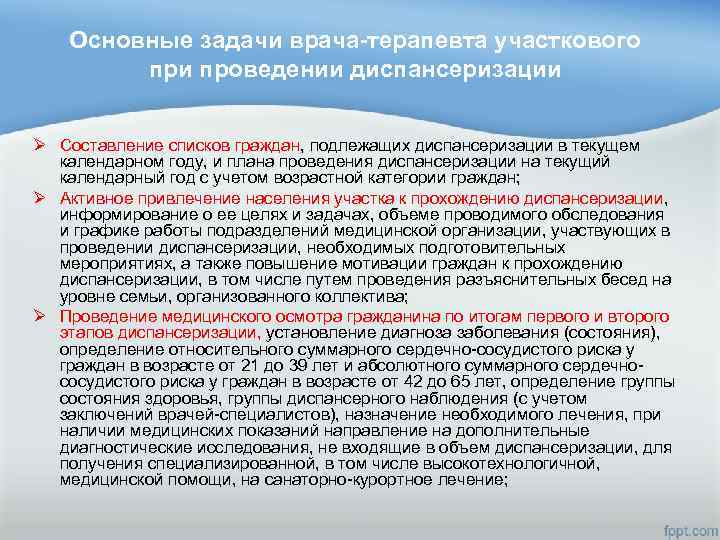 Основные задачи врача-терапевта участкового при проведении диспансеризации

➢ Составление списков граждан, подлежащих диспансеризации в текущем календарном году, и плана проведения диспансеризации на текущий календарный год с учетом возрастной категории граждан;

➢ Активное привлечение населения участка к прохождению диспансеризации, информирование о ее целях и задачах, объеме проводимого обследования и графике работы подразделений медицинской организации, участвующих в проведении диспансеризации, необходимых подготовительных мероприятиях, а также повышение мотивации граждан к прохождению диспансеризации, в том числе путем проведения разъяснительных бесед на уровне семьи, организованного коллектива;

➢ Проведение медицинского осмотра гражданина по итогам первого и второго этапов диспансеризации, установление диагноза заболевания (состояния), определение относительного суммарного сердечно-сосудистого риска у граждан в возрасте от 21 до 39 лет и абсолютного суммарного сердечно-сосудистого риска у граждан в возрасте от 42 до 65 лет, определение группы состояния здоровья, группы диспансерного наблюдения (с учетом заключений врачей-специалистов), назначение необходимого лечения, при наличии медицинских показаний направление на дополнительные диагностические исследования, не входящие в объем диспансеризации, для получения специализированной, в том числе высокотехнологичной, медицинской помощи, на санаторно-курортное лечение;

fppt.com